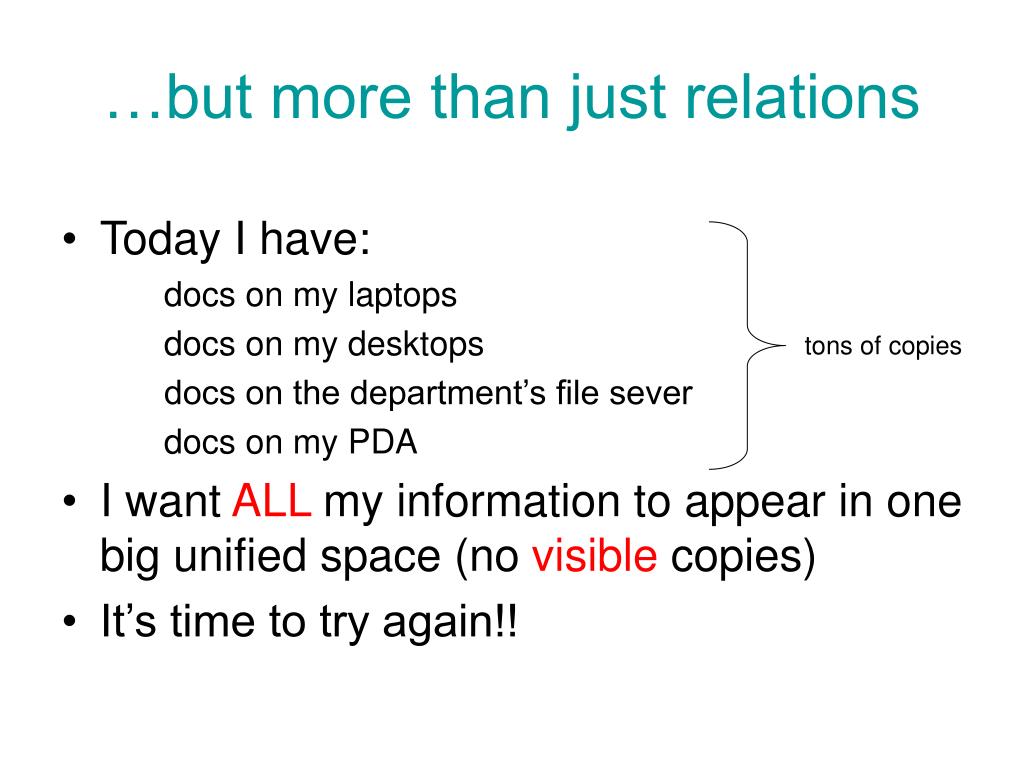 …but more than just relations

• Today I have:
docs on my laptops
docs on my desktops
docs on the department’s file sever
docs on my PDA

tons of copies

• I want ALL my information to appear in one big unified space (no visible copies)
• It’s time to try again!!